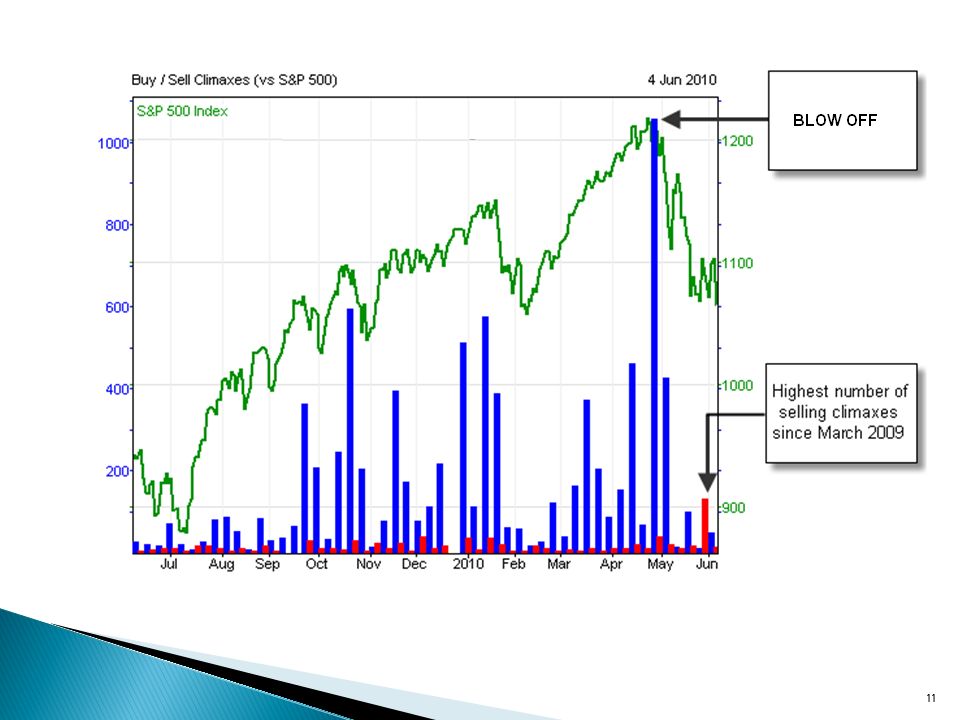 Buy / Sell Climaxes (vs S&P 500)

4 Jun 2010

S&P 500 Index

1000
800
600
400
200

1200
1100
1000
900

Jul Aug Sep Oct Nov Dec 2010 Feb Mar Apr May Jun

BLOW OFF

Highest number of selling climaxes since March 2009

11